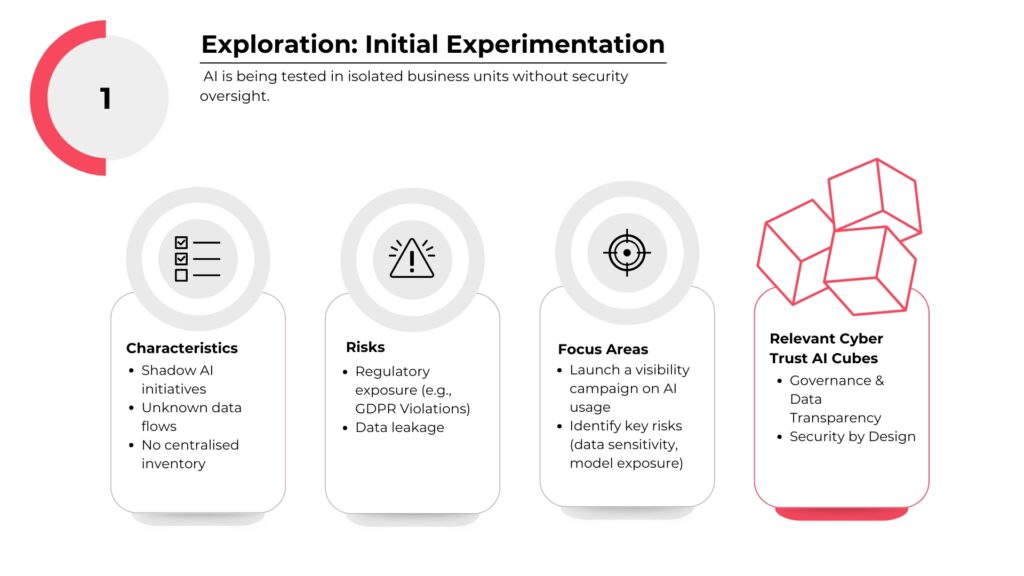 1

Exploration: Initial Experimentation

AI is being tested in isolated business units without security oversight.

Characteristics
- Shadow AI initiatives
- Unknown data flows
- No centralised inventory

Risks
- Regulatory exposure (e.g., GDPR Violations)
- Data leakage

Focus Areas
- Launch a visibility campaign on AI usage
- Identify key risks (data sensitivity, model exposure)

Relevant Cyber Trust AI Cubes
- Governance & Data Transparency
- Security by Design